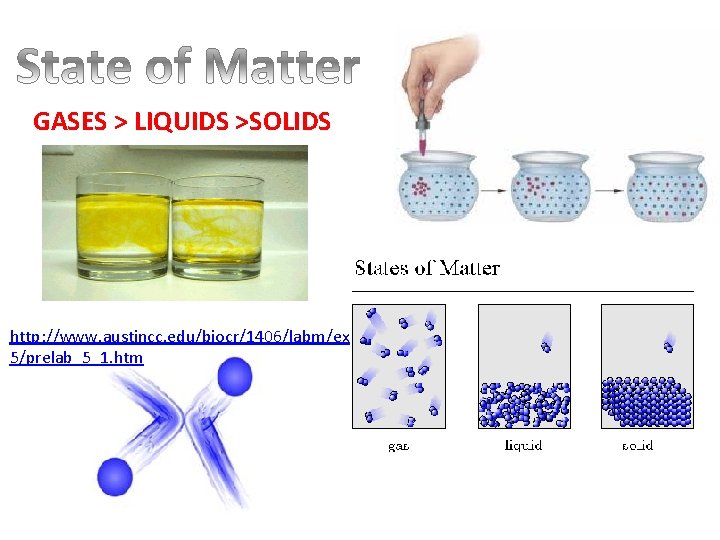 State of Matter

GASES > LIQUIDS >SOLIDS

http://www.austincc.edu/biocr/1406/labm/ex5/prelab_5_1.htm

States of Matter

gas

liquid

solid